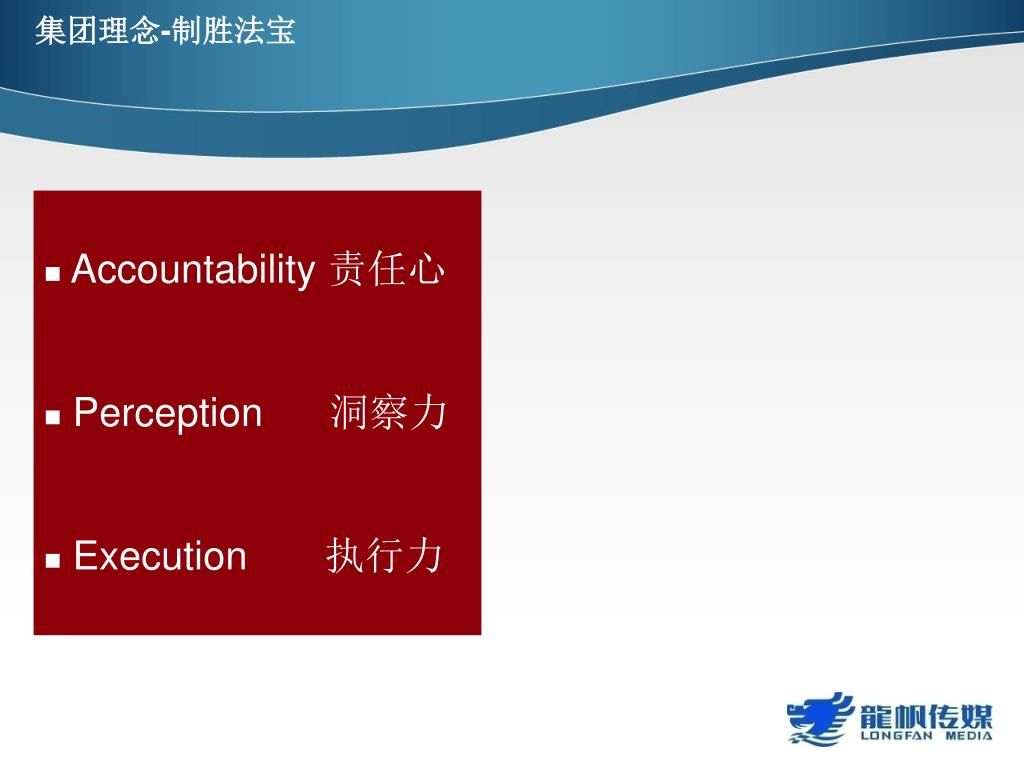 集团理念-制胜法宝

■ Accountability 责任心

■ Perception 洞察力

■ Execution 执行力

龍帆传媒
LONGFAN MEDIA